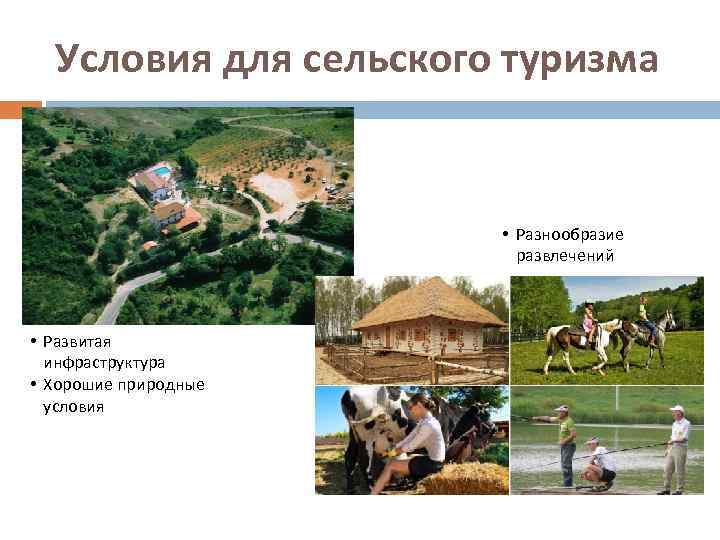 Условия для сельского туризма

• Разнообразие развлечений

• Развитая инфраструктура
• Хорошие природные условия